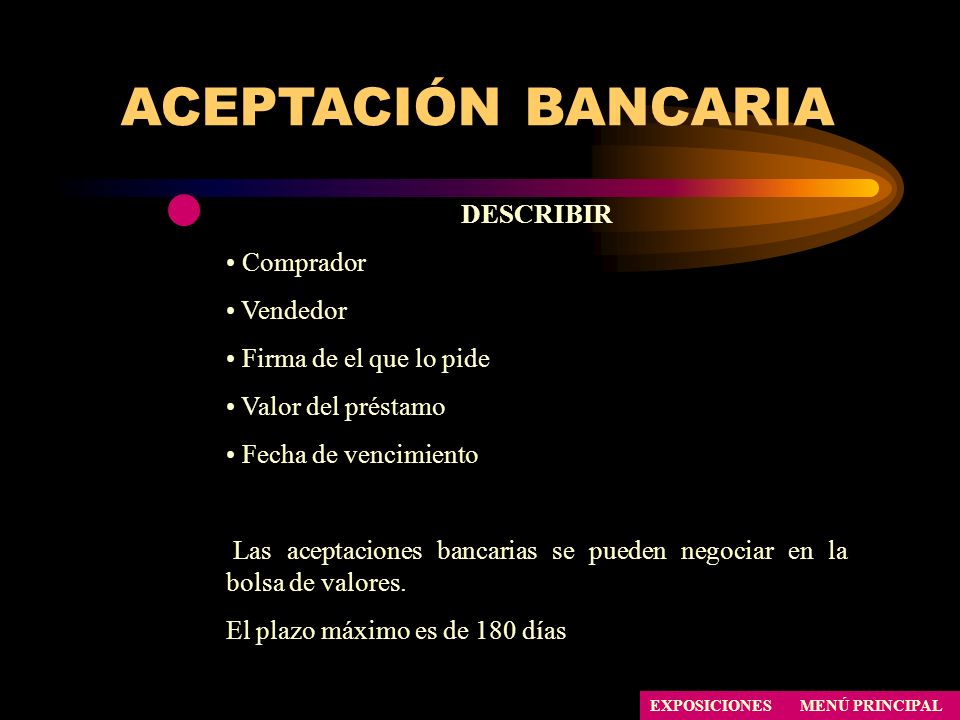 ACEPTACIÓN BANCARIA

DESCRIBIR

• Comprador

• Vendedor

• Firma de el que lo pide

• Valor del préstamo

• Fecha de vencimiento

Las aceptaciones bancarias se pueden negociar en la bolsa de valores.

El plazo máximo es de 180 días

EXPOSICIONES MENÚ PRINCIPAL